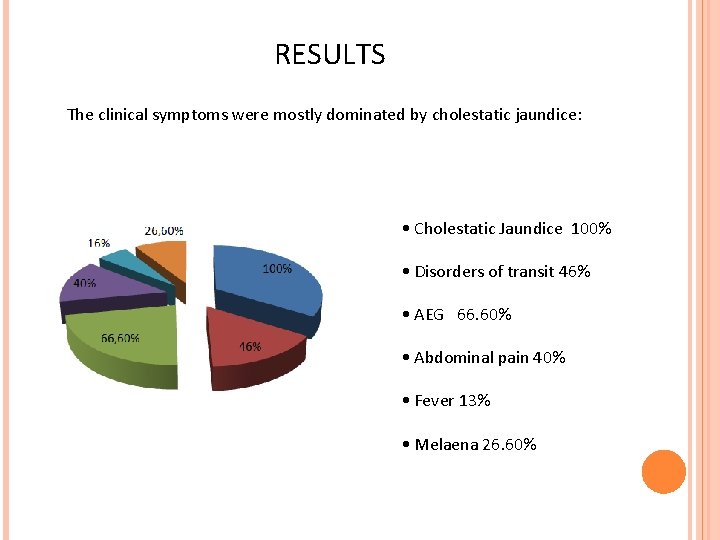 RESULTS

The clinical symptoms were mostly dominated by cholestatic jaundice:

26,60%

16%

40%

100%

66,60%

46%

• Cholestatic Jaundice 100%

• Disorders of transit 46%

• AEG 66.60%

• Abdominal pain 40%

• Fever 13%

• Melaena 26.60%